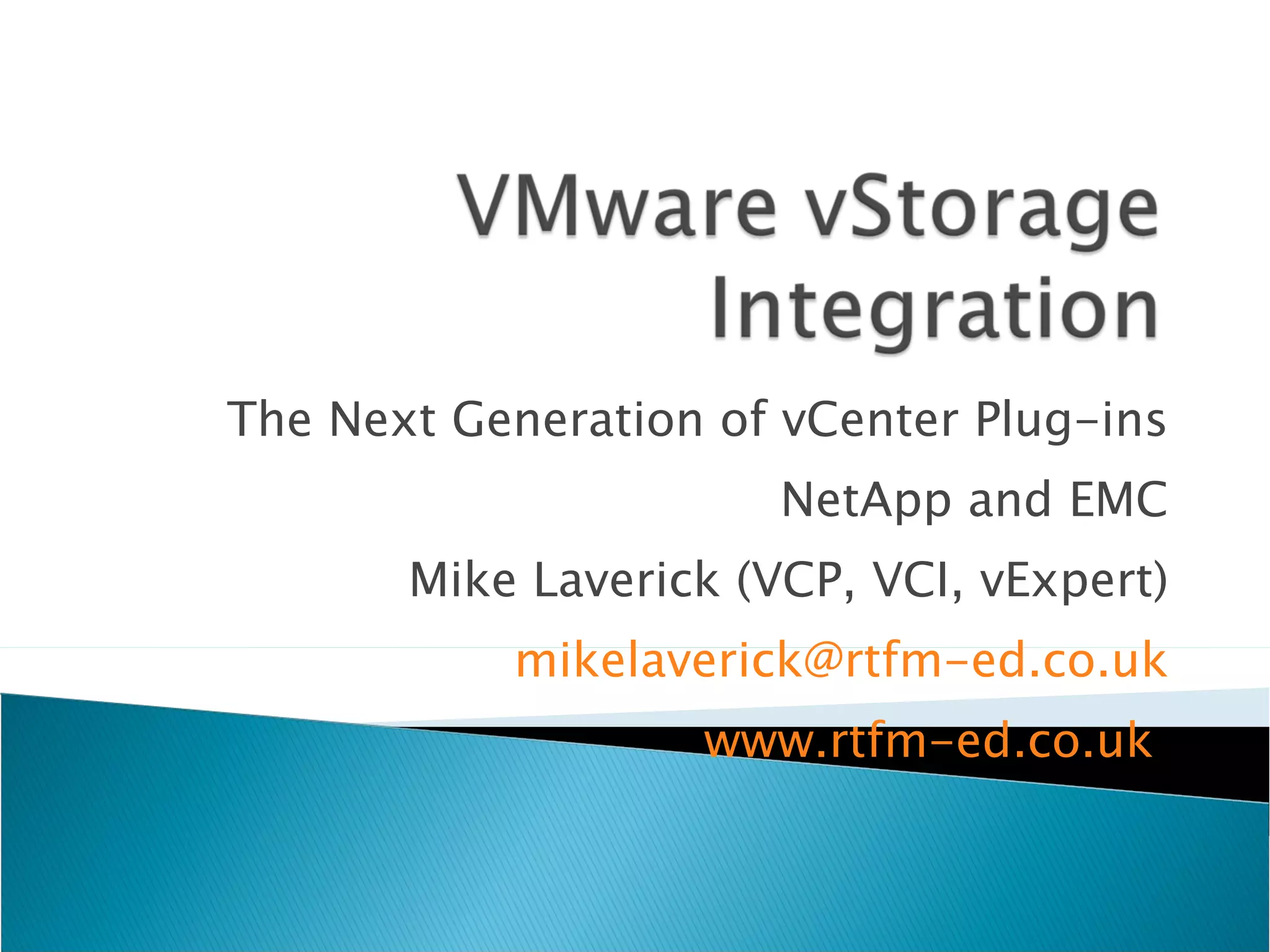 VMware vStorage Integration

The Next Generation of vCenter Plug-ins

NetApp and EMC

Mike Laverick (VCP, VCI, vExpert)

mikelaverick@rtfm-ed.co.uk

www.rtfm-ed.co.uk